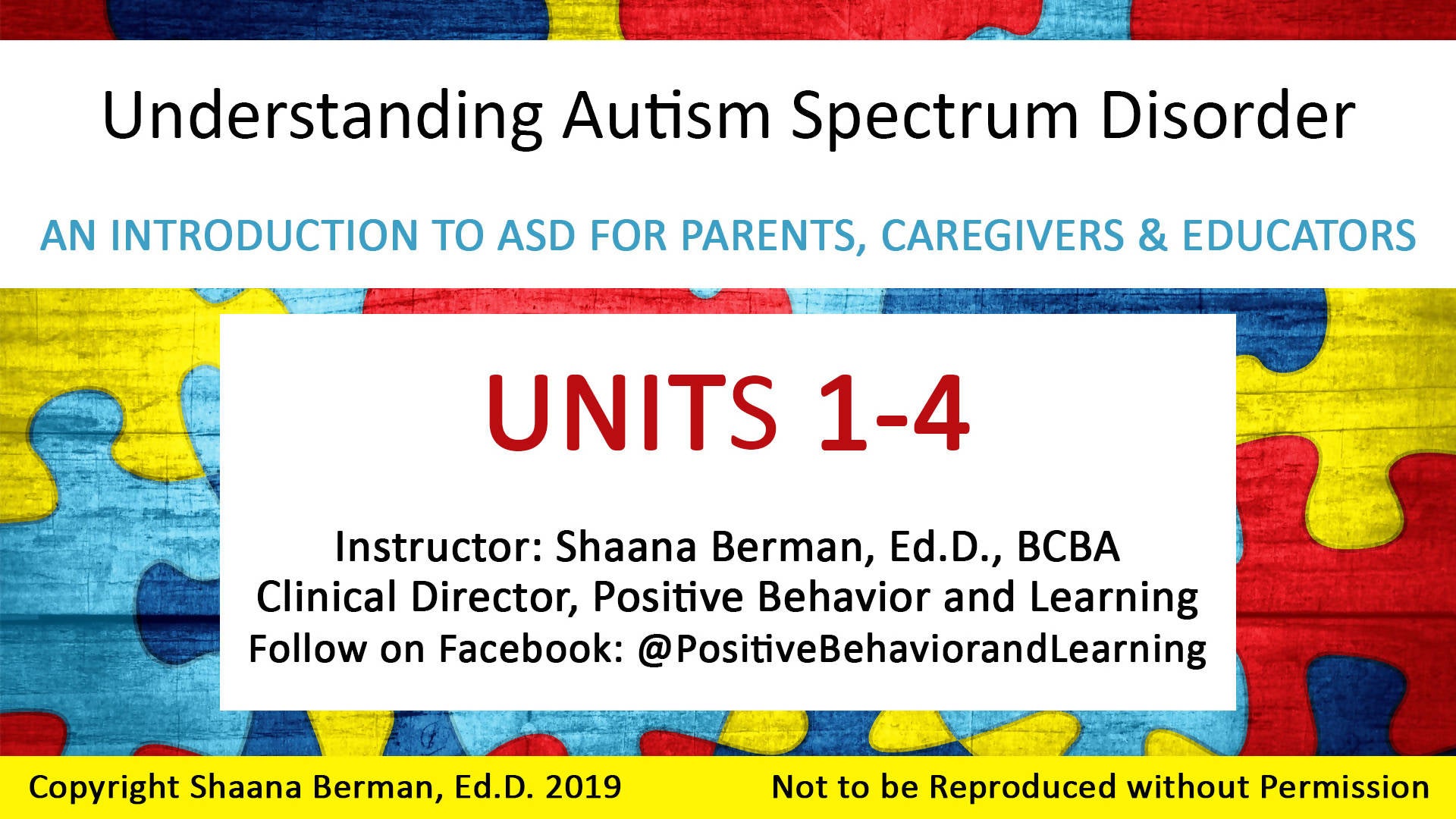 Understanding Autism Spectrum Disorder

AN INTRODUCTION TO ASD FOR PARENTS, CAREGIVERS & EDUCATORS

UNITS 1-4

Instructor: Shaana Berman, Ed.D., BCBA
Clinical Director, Positive Behavior and Learning
Follow on Facebook: @PositiveBehaviorandLearning

Copyright Shaana Berman, Ed.D. 2019

Not to be Reproduced without Permission